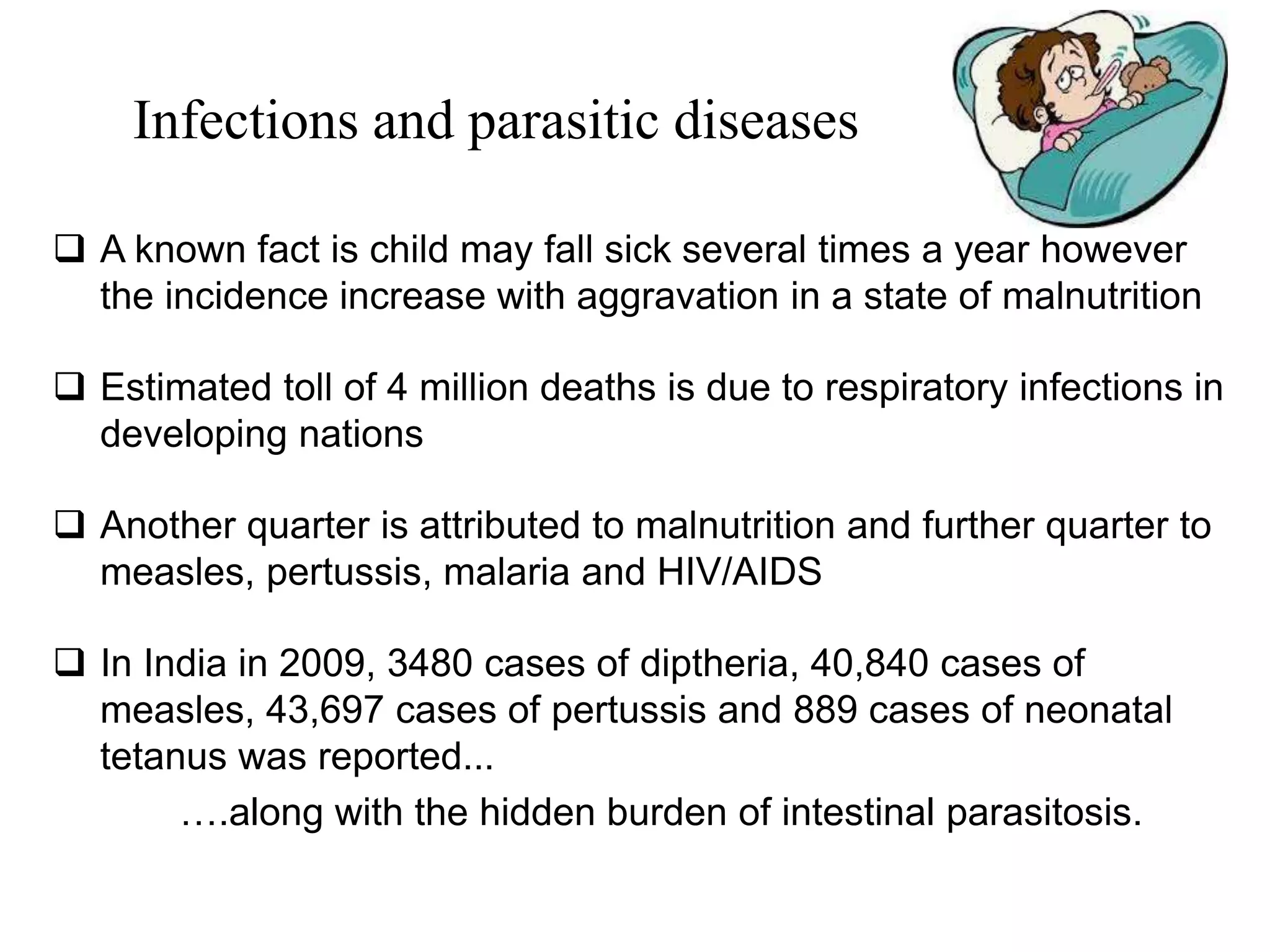 Infections and parasitic diseases

❑ A known fact is child may fall sick several times a year however the incidence increase with aggravation in a state of malnutrition

❑ Estimated toll of 4 million deaths is due to respiratory infections in developing nations

❑ Another quarter is attributed to malnutrition and further quarter to measles, pertussis, malaria and HIV/AIDS

❑ In India in 2009, 3480 cases of diptheria, 40,840 cases of measles, 43,697 cases of pertussis and 889 cases of neonatal tetanus was reported...

….along with the hidden burden of intestinal parasitosis.